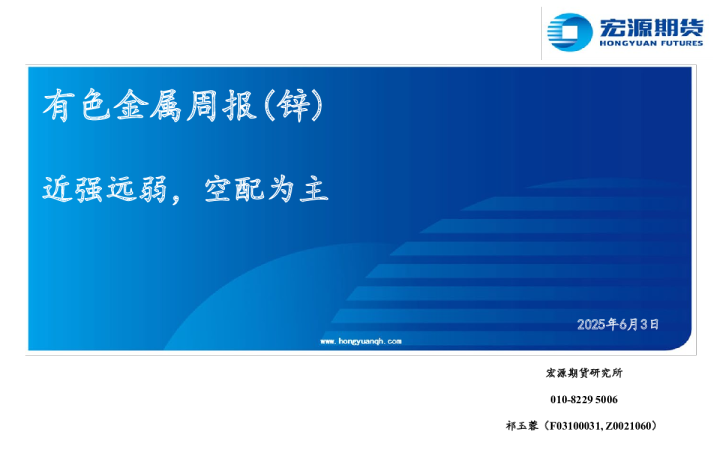 宏源期货
HONGYUAN FUTURES

有色金属周报(锌)

近强远弱，空配为主

2025年6月3日

www.hongyuanqh.com

宏源期货研究所

010-8229 5006

祁玉蓉（F03100031, Z0021060）